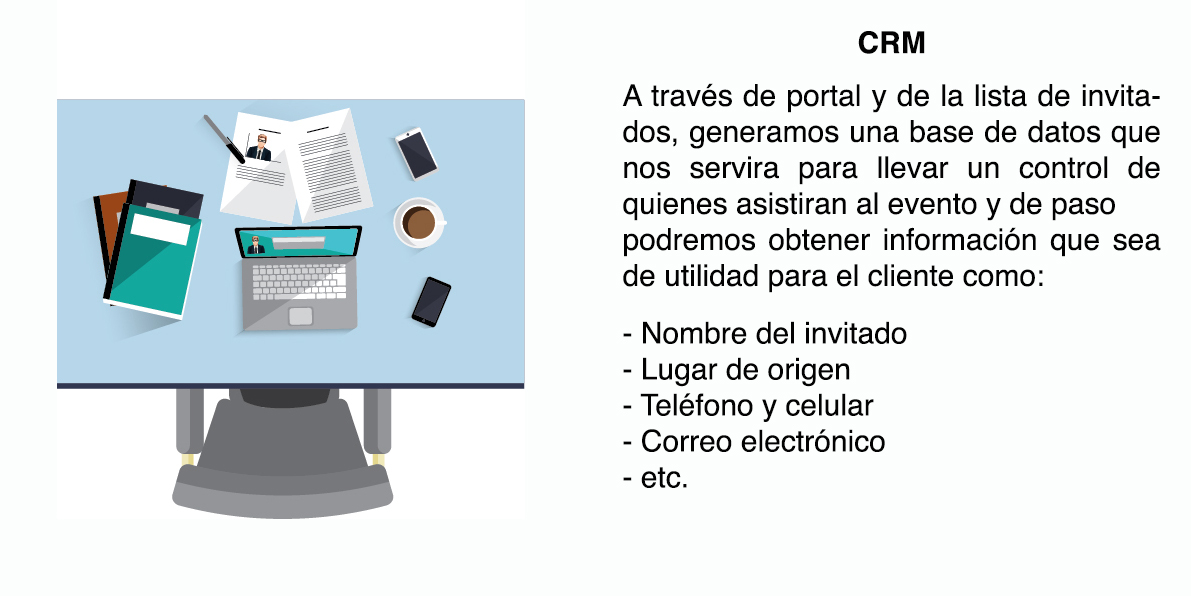 CRM

A través de portal y de la lista de invitados, generamos una base de datos que nos servira para llevar un control de quienes asistiran al evento y de paso podremos obtener información que sea de utilidad para el cliente como:

- Nombre del invitado
- Lugar de origen
- Teléfono y celular
- Correo electrónico
- etc.